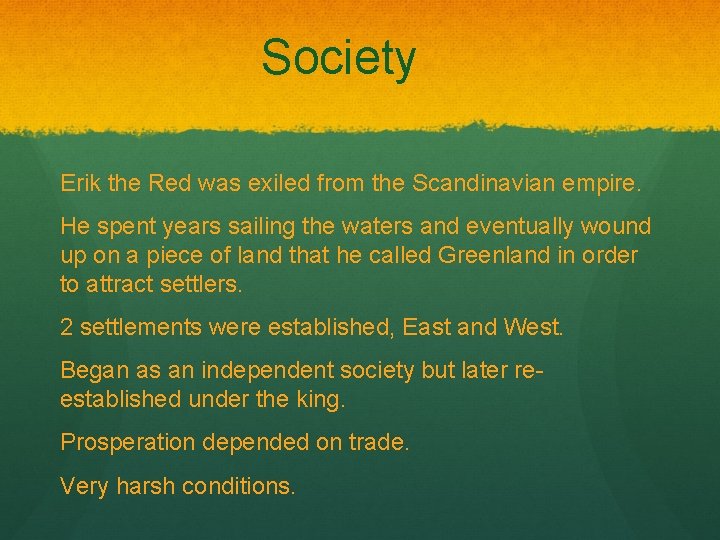 Society

Erik the Red was exiled from the Scandinavian empire.

He spent years sailing the waters and eventually wound up on a piece of land that he called Greenland in order to attract settlers.

2 settlements were established, East and West.

Began as an independent society but later re-established under the king.

Prosperation depended on trade.

Very harsh conditions.